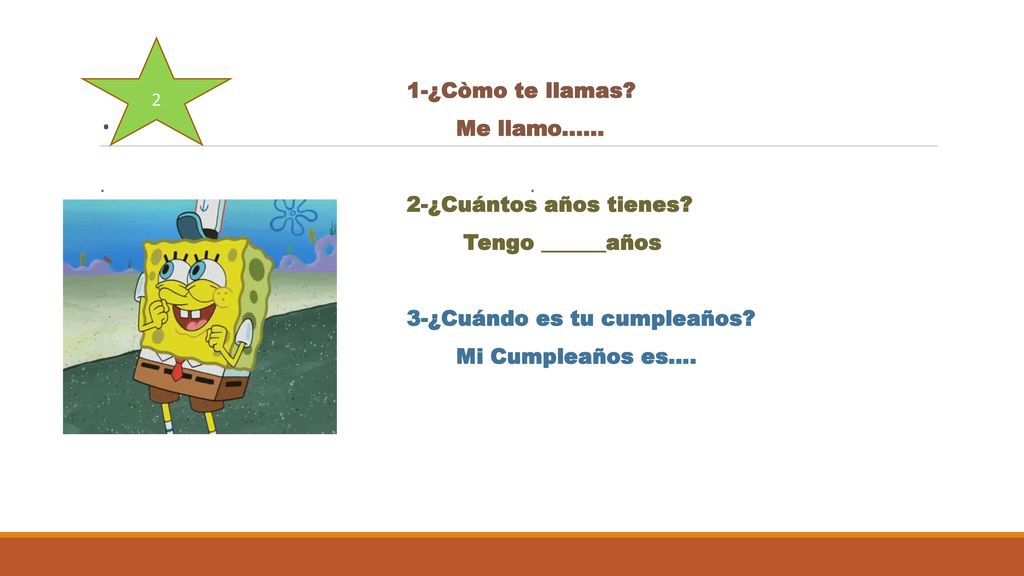 2

1-¿Còmo te llamas?

Me llamo……

2-¿Cuántos años tienes?

Tengo ______años

3-¿Cuándo es tu cumpleaños?

Mi Cumpleaños es….